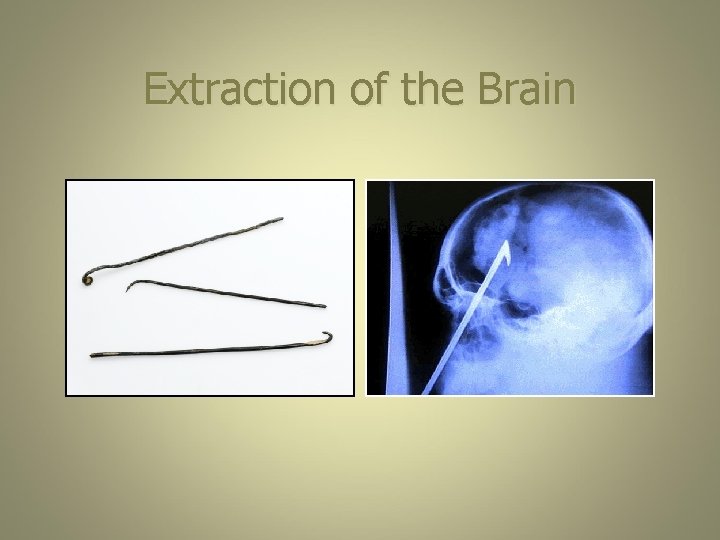 Extraction of the Brain